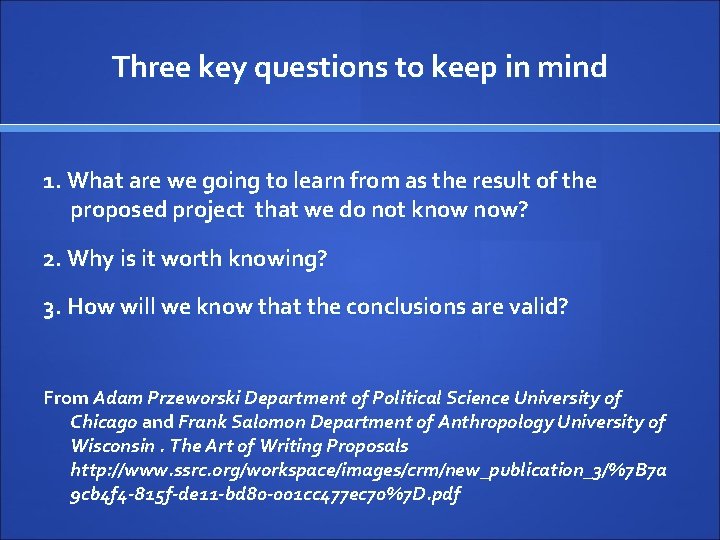 Three key questions to keep in mind

1. What are we going to learn from as the result of the proposed project that we do not know now?

2. Why is it worth knowing?

3. How will we know that the conclusions are valid?

From Adam Przeworski Department of Political Science University of Chicago and Frank Salomon Department of Anthropology University of Wisconsin . The Art of Writing Proposals http://www.ssrc.org/workspace/images/crm/new_publication_3/%7B7a9cb4f4-815f-de11-bd80-001cc477ec70%7D.pdf